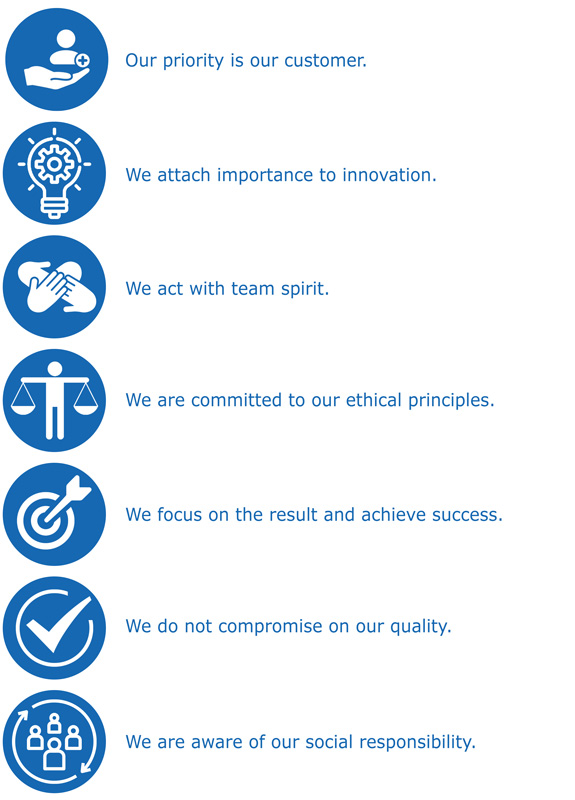 Our priority is our customer.

We attach importance to innovation.

We act with team spirit.

We are committed to our ethical principles.

We focus on the result and achieve success.

We do not compromise on our quality.

We are aware of our social responsibility.